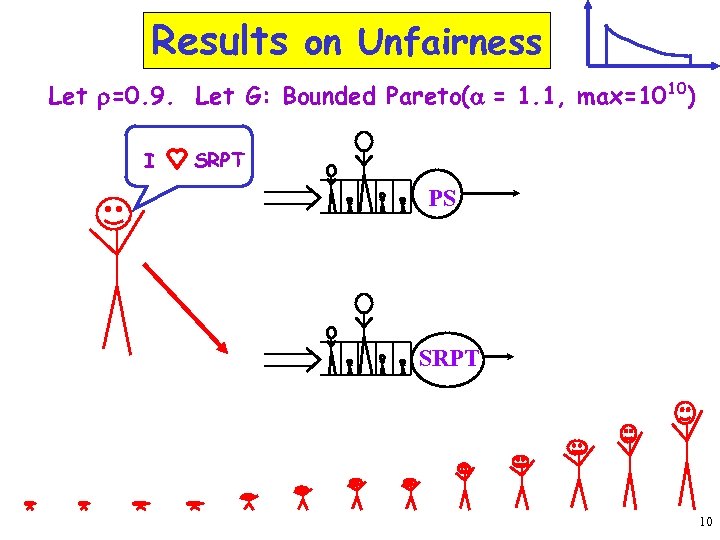 Results on Unfairness

Let $\rho$=0.9. Let G: Bounded Pareto($\alpha$ = 1.1, max=$10^{10}$)

I ♡ SRPT

PS

SRPT

10